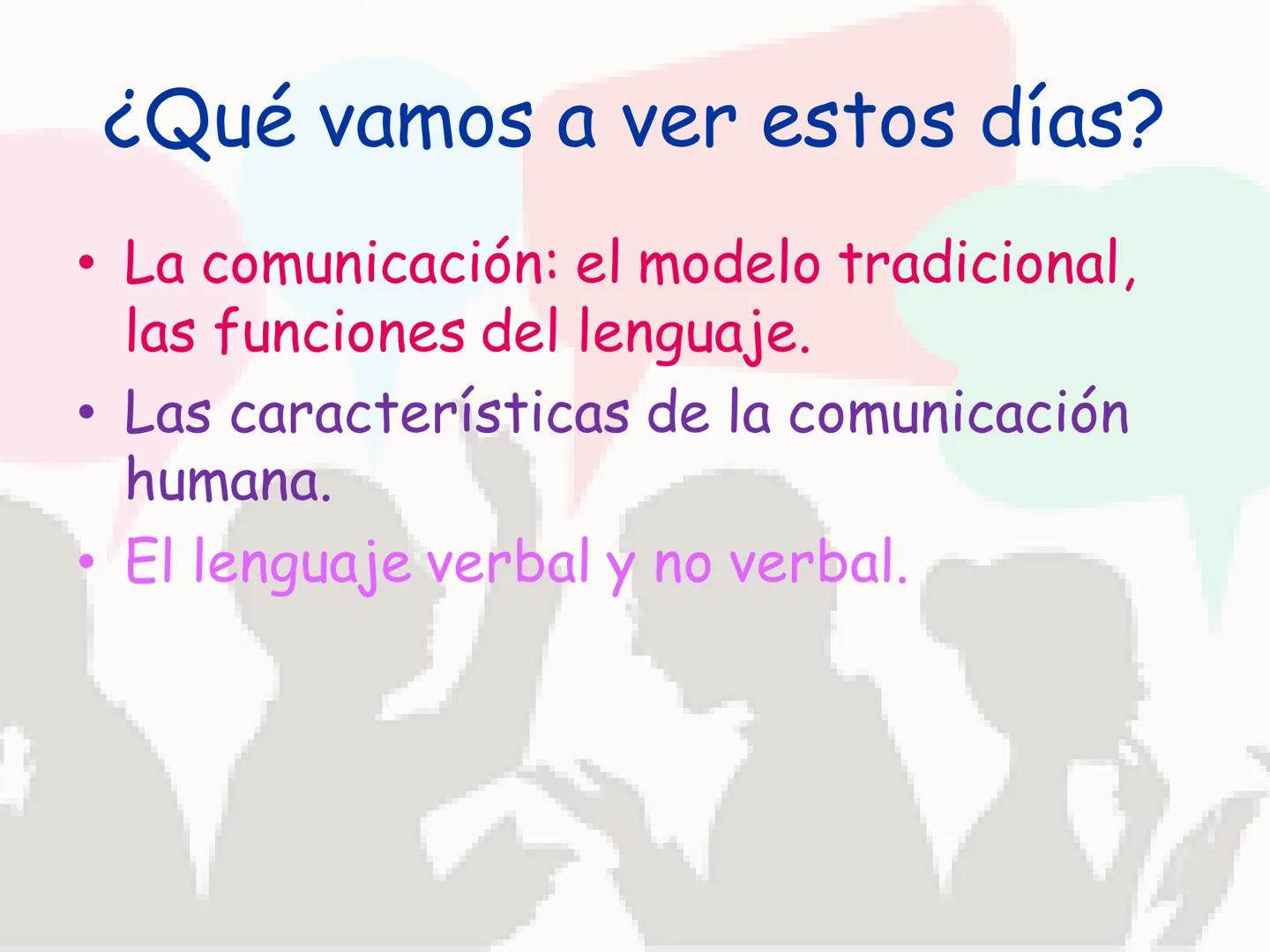 ¿Qué vamos a ver estos días?

• La comunicación: el modelo tradicional, las funciones del lenguaje.
• Las características de la comunicación humana.
• El lenguaje verbal y no verbal.